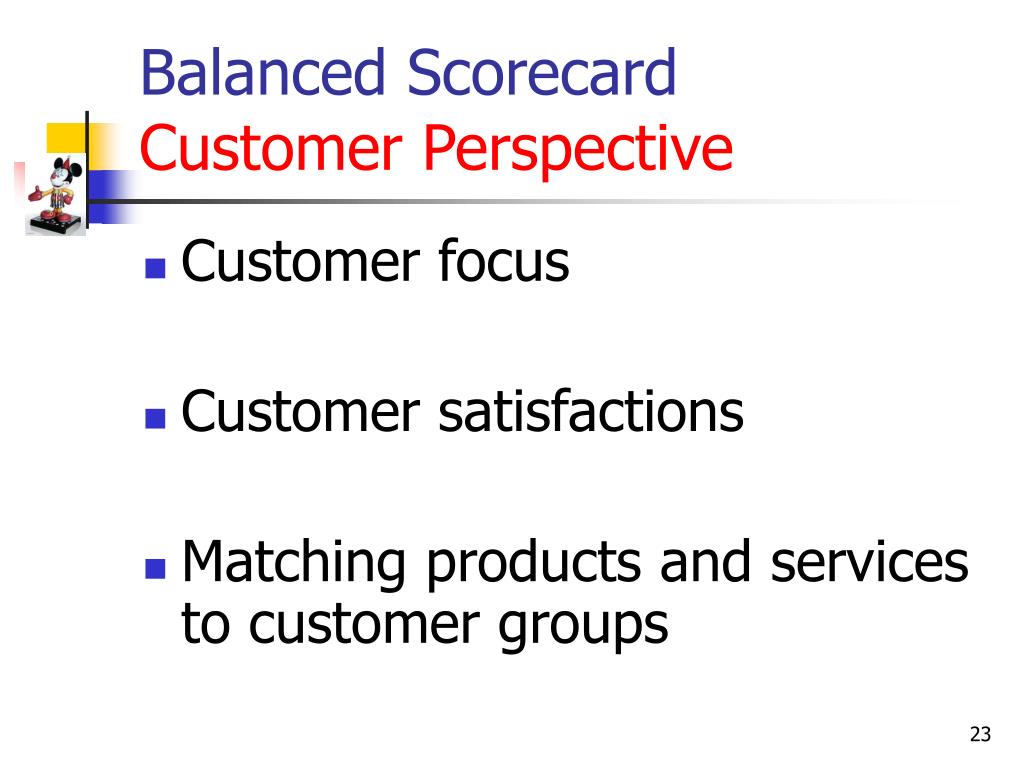 Balanced Scorecard
Customer Perspective

- Customer focus
- Customer satisfactions
- Matching products and services to customer groups

23